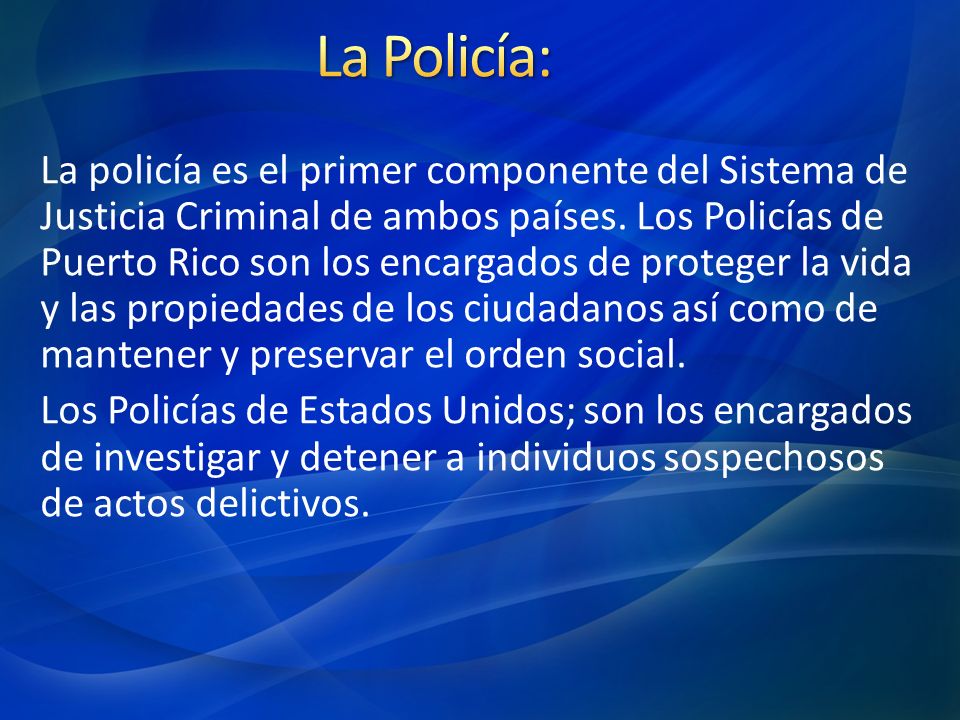 La Policía:

La policía es el primer componente del Sistema de Justicia Criminal de ambos países. Los Policías de Puerto Rico son los encargados de proteger la vida y las propiedades de los ciudadanos así como de mantener y preservar el orden social.

Los Policías de Estados Unidos; son los encargados de investigar y detener a individuos sospechosos de actos delictivos.